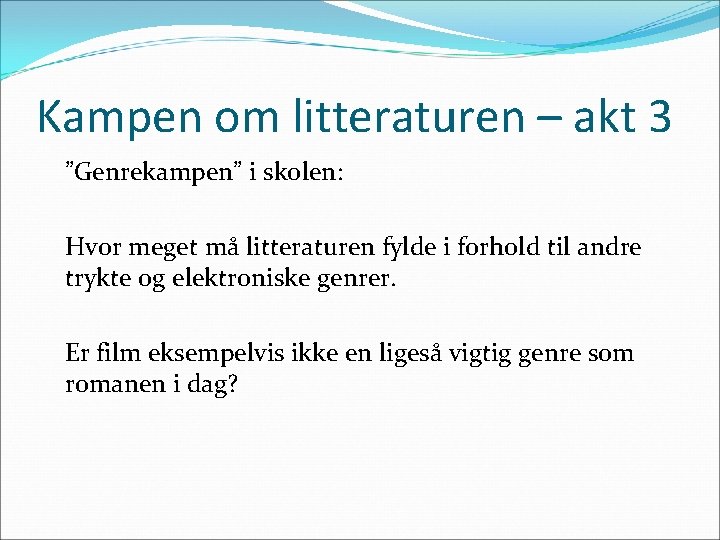 Kampen om litteraturen – akt 3

"Genrekampen" i skolen:

Hvor meget må litteraturen fylde i forhold til andre trykte og elektroniske genrer.

Er film eksempelvis ikke en ligeså vigtig genre som romanen i dag?